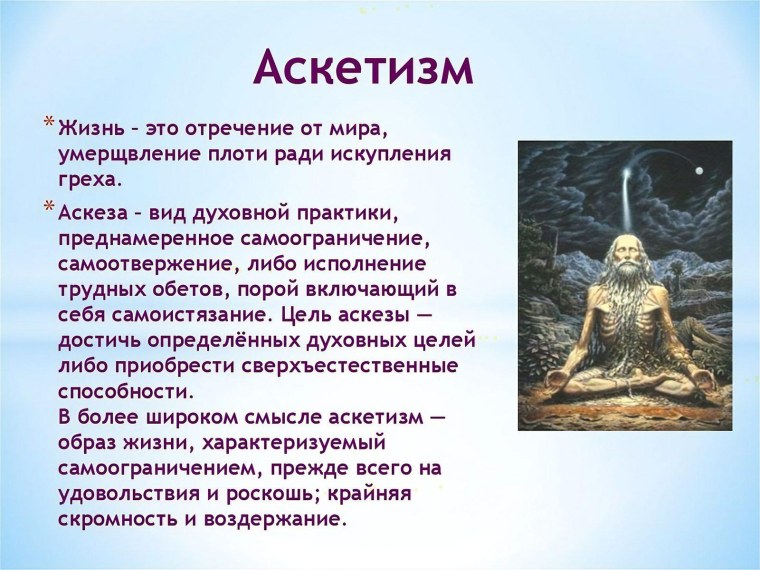 Аскетизм

* Жизнь – это отречение от мира, умерщвление плоти ради искупления греха.

* Аскеза – вид духовной практики, преднамеренное самоограничение, самоотвержение, либо исполнение трудных обетов, порой включающий в себя самоистязание. Цель аскезы — достичь определённых духовных целей либо приобрести сверхъестественные способности.
В более широком смысле аскетизм — образ жизни, характеризуемый самоограничением, прежде всего на удовольствия и роскошь; крайняя скромность и воздержание.